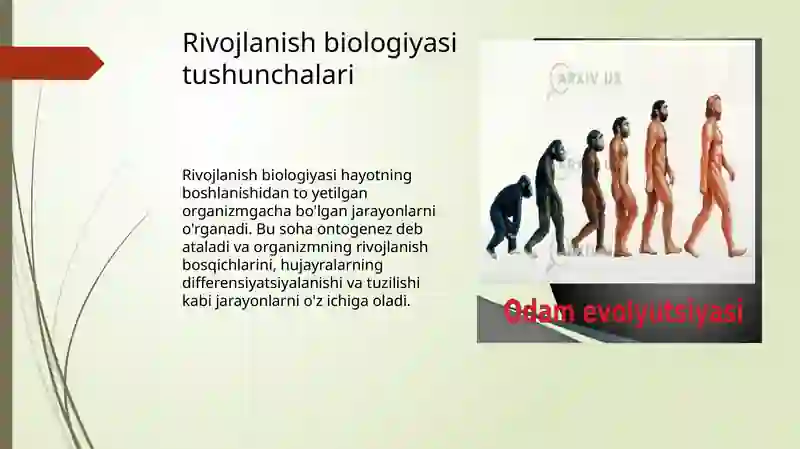 Rivojlanish biologiyasi tushunchalari

Rivojlanish biologiyasi hayotning boshlanishidan to yetilgan organizmgacha bo'lgan jarayonlarni o'rganadi. Bu soha ontogenez deb ataladi va organizmning rivojlanish bosqichlarini, hujayralarning differensiyatsiyalanishi va tuzilishi kabi jarayonlarni o'z ichiga oladi.

ARXIV UZ

Odam evolyutsiyasi